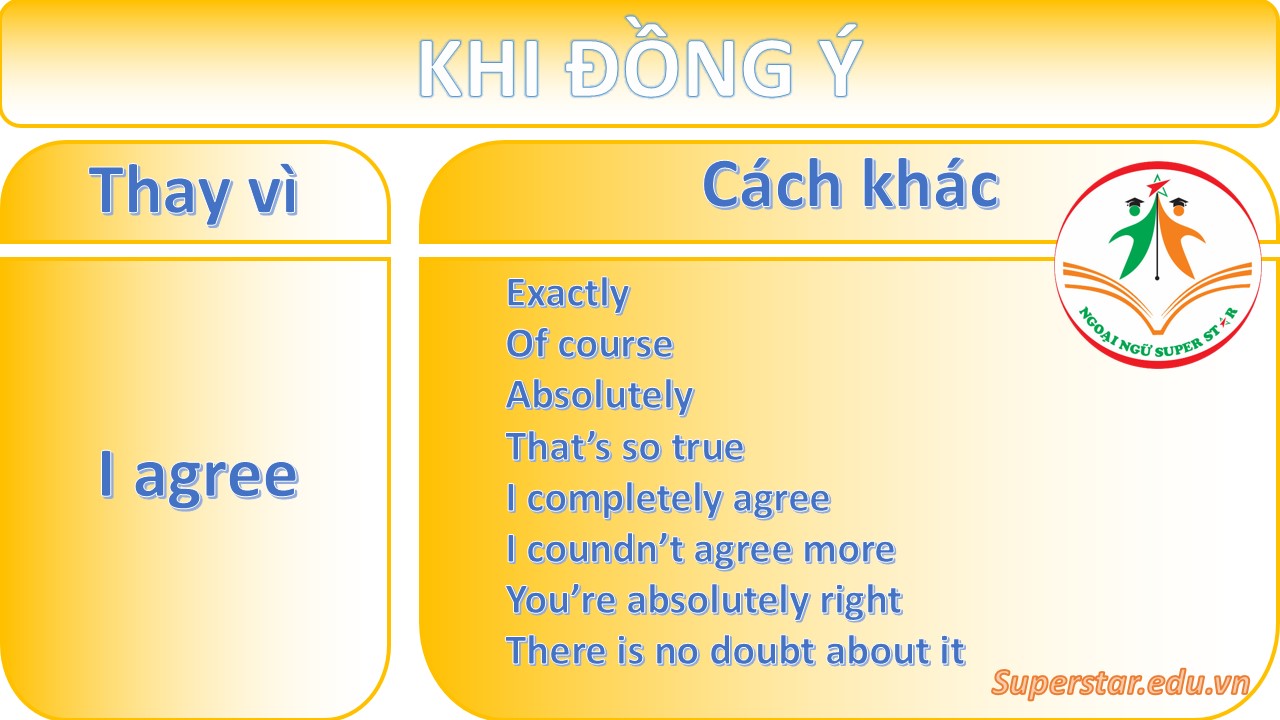 KHI ĐỒNG Ý

Thay vì

Cách khác

NGOẠI NGỮ SUPER STAR

I agree

Exactly
Of course
Absolutely
That's so true
I completely agree
I coundn't agree more
You're absolutely right
There is no doubt about it

Superstar.edu.vn